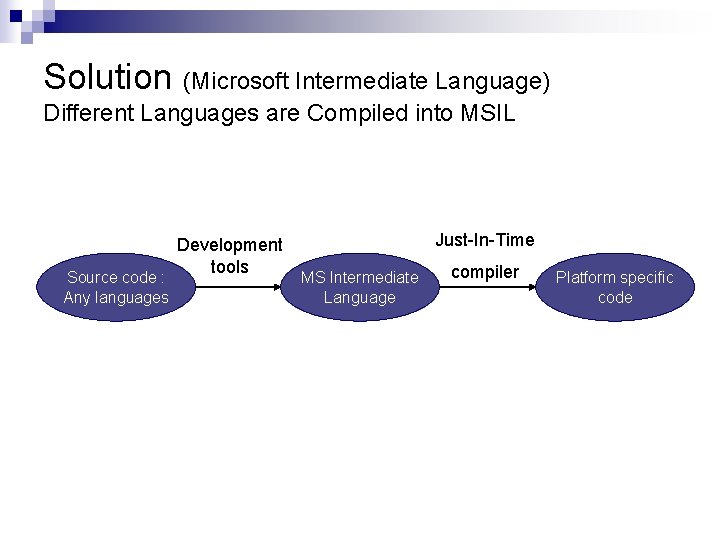 Solution (Microsoft Intermediate Language)
Different Languages are Compiled into MSIL

Source code : Any languages

Development tools

MS Intermediate Language

Just-In-Time compiler

Platform specific code